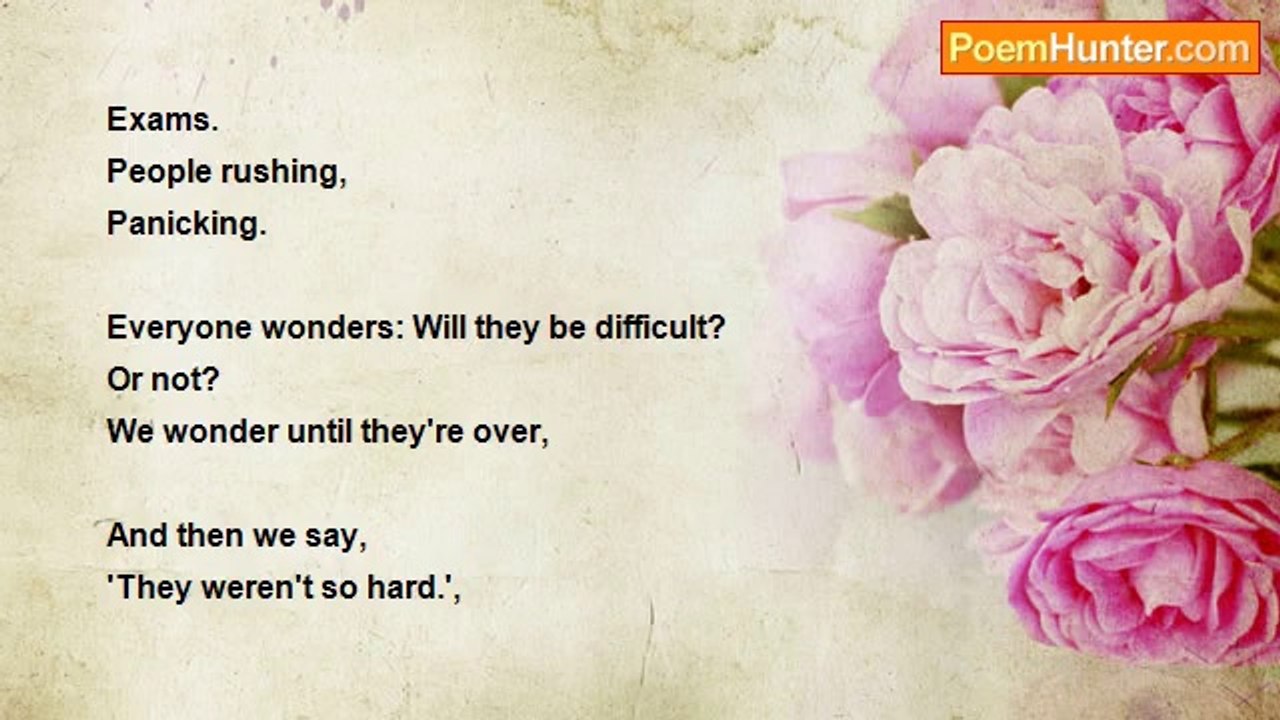 PoemHunter.com

Exams.
People rushing,
Panicking.

Everyone wonders: Will they be difficult?
Or not?
We wonder until they're over,

And then we say,
'They weren't so hard.',